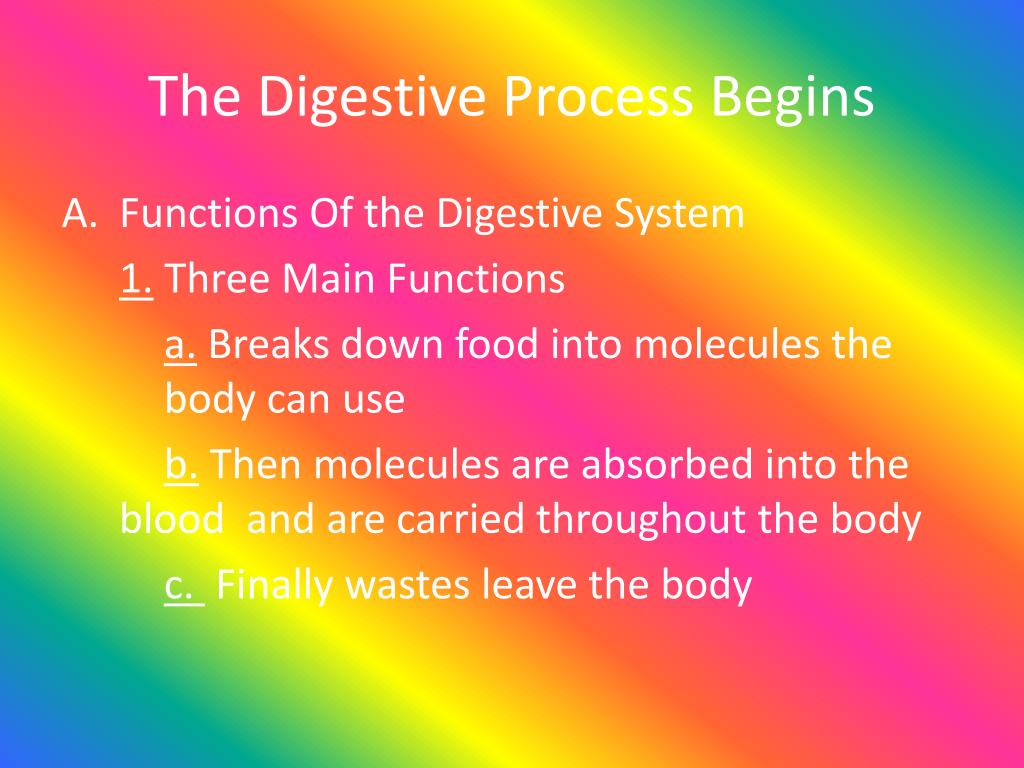 The Digestive Process Begins

A. Functions Of the Digestive System

1. Three Main Functions

a. Breaks down food into molecules the body can use

b. Then molecules are absorbed into the blood and are carried throughout the body

c. Finally wastes leave the body